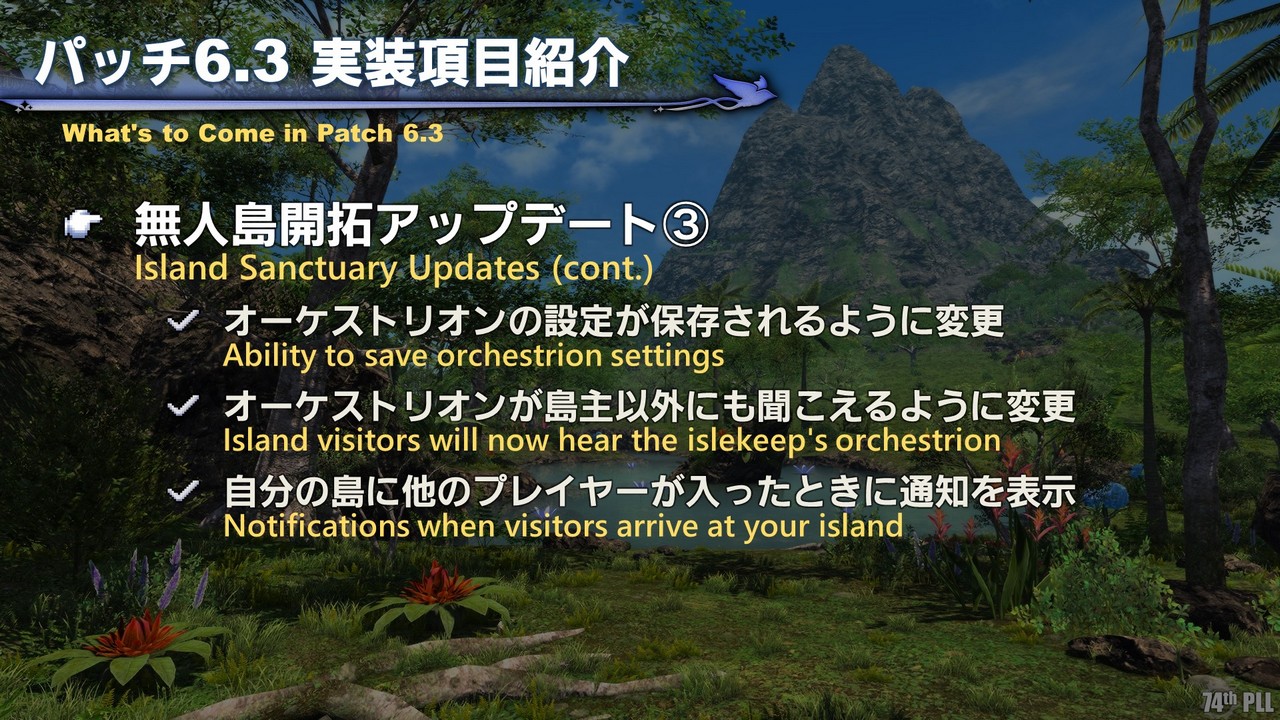 パッチ6.3 実装項目紹介
What's to Come in Patch 6.3

無人島開拓アップデート③
Island Sanctuary Updates (cont.)

オーケストリオンの設定が保存されるように変更
Ability to save orchestrion settings

オーケストリオンが島主以外にも聞こえるように変更
Island visitors will now hear the islekeep's orchestrion

自分の島に他のプレイヤーが入ったときに通知を表示
Notifications when visitors arrive at your island

74th PLL